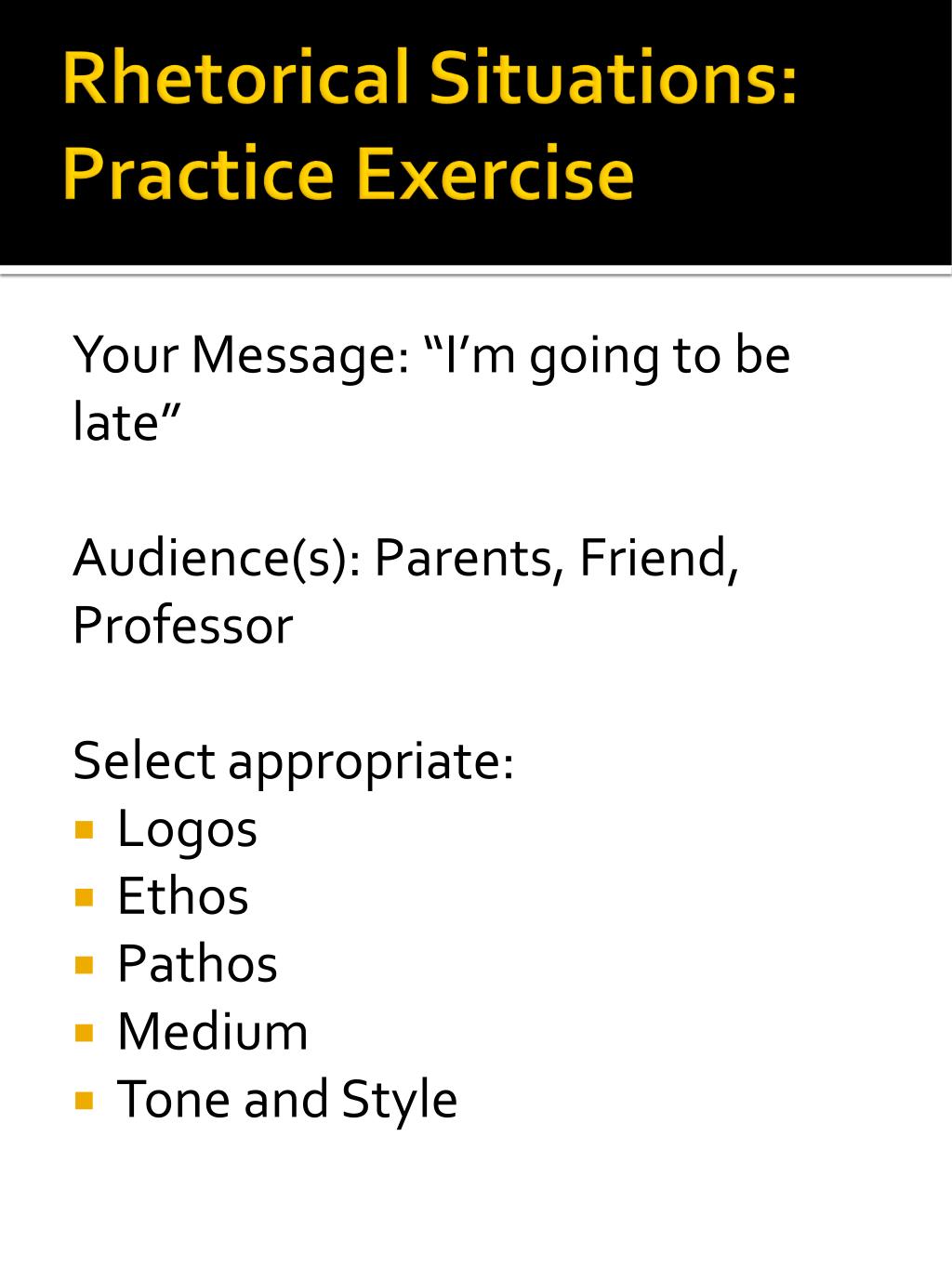 Rhetorical Situations: Practice Exercise

Your Message: “I’m going to be late”

Audience(s): Parents, Friend, Professor

Select appropriate:
- Logos
- Ethos
- Pathos
- Medium
- Tone and Style